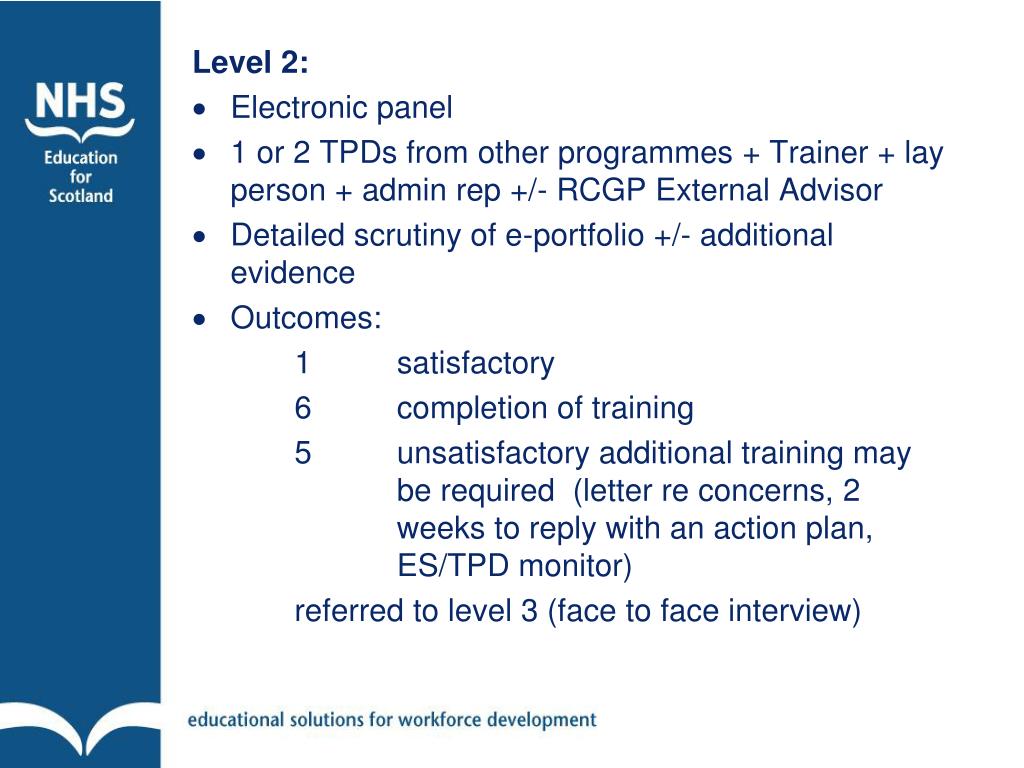 NHS
Education for Scotland

Level 2:
• Electronic panel
• 1 or 2 TPDs from other programmes + Trainer + lay person + admin rep +/- RCGP External Advisor
• Detailed scrutiny of e-portfolio +/- additional evidence
• Outcomes:
1 satisfactory
6 completion of training
5 unsatisfactory additional training may be required (letter re concerns, 2 weeks to reply with an action plan, ES/TPD monitor)
referred to level 3 (face to face interview)

educational solutions for workforce development